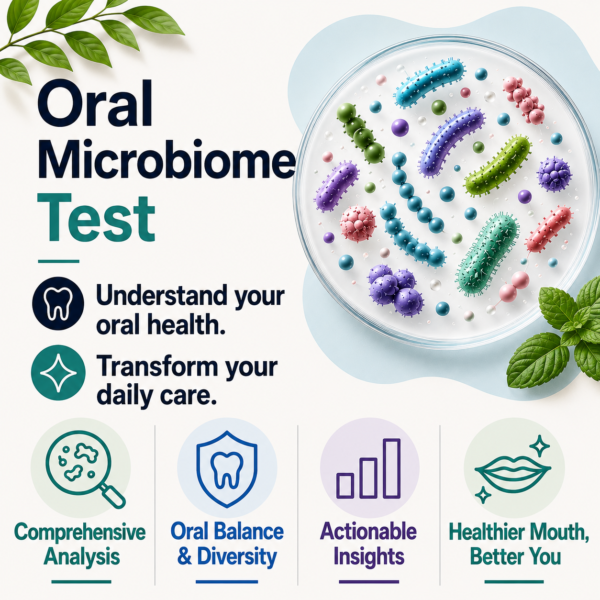 Oral Microbiome Test

Understand your oral health.

Transform your daily care.

Comprehensive Analysis

Oral Balance & Diversity

Actionable Insights

Healthier Mouth, Better You